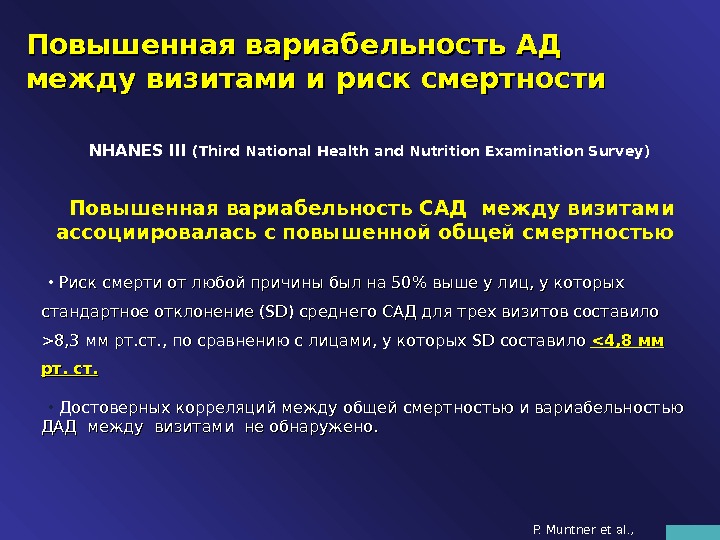 Повышенная вариабельность АД между визитами и риск смертности

NHANES III (Third National Health and Nutrition Examination Survey)

Повышенная вариабельность САД между визитами ассоциировалась с повышенной общей смертностью

• Риск смерти от любой причины был на 50% выше у лиц, у которых стандартное отклонение (SD) среднего САД для трех визитов составило >8,3 мм рт.ст., по сравнению с лицами, у которых SD составило <4,8 мм рт. ст.

• Достоверных корреляций между общей смертностью и вариабельностью ДАД между визитами не обнаружено.

P. Muntner et al.,